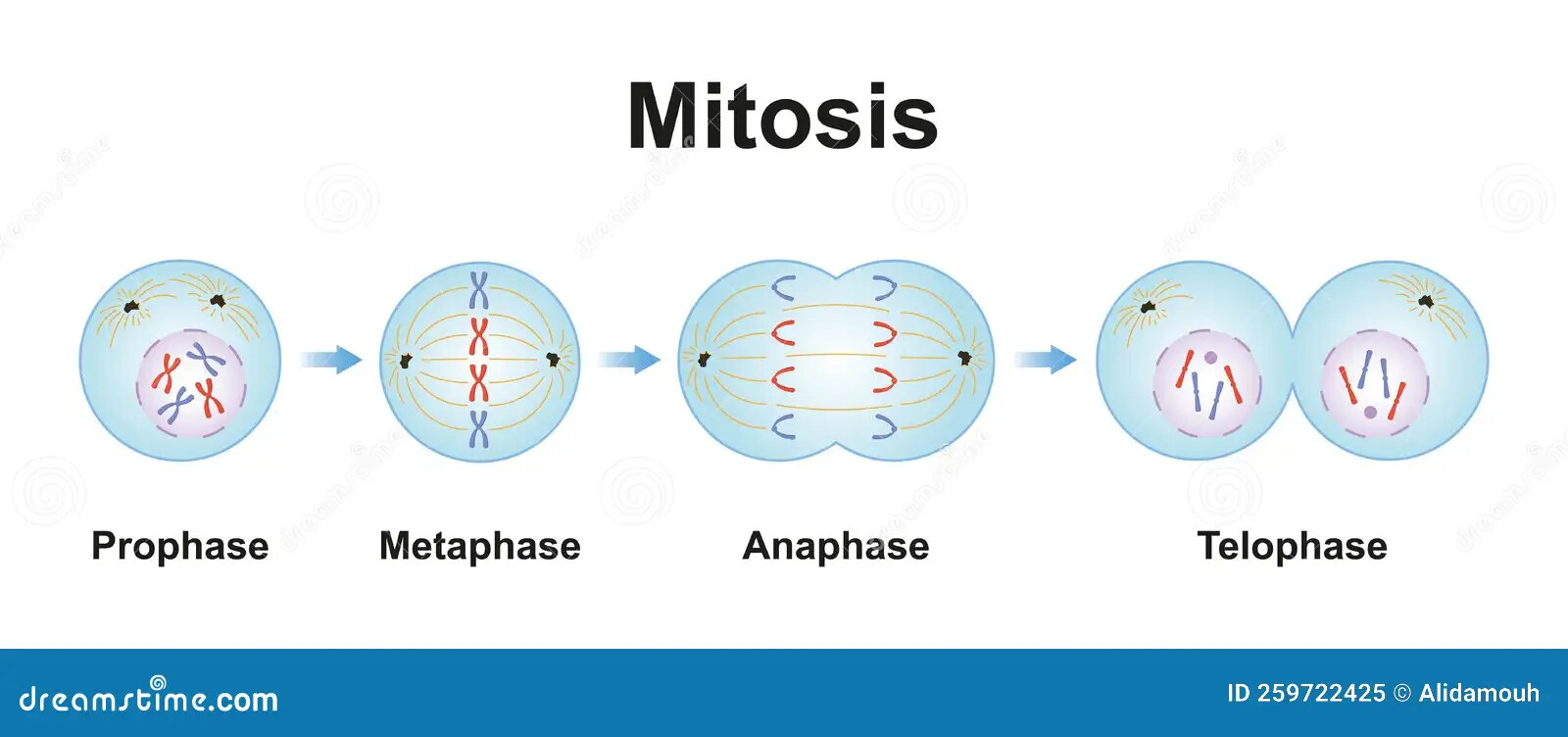 Mitosis

Prophase

Metaphase

Anaphase

Telophase

dreamstime.com

ID 259722425 © Alidamouh